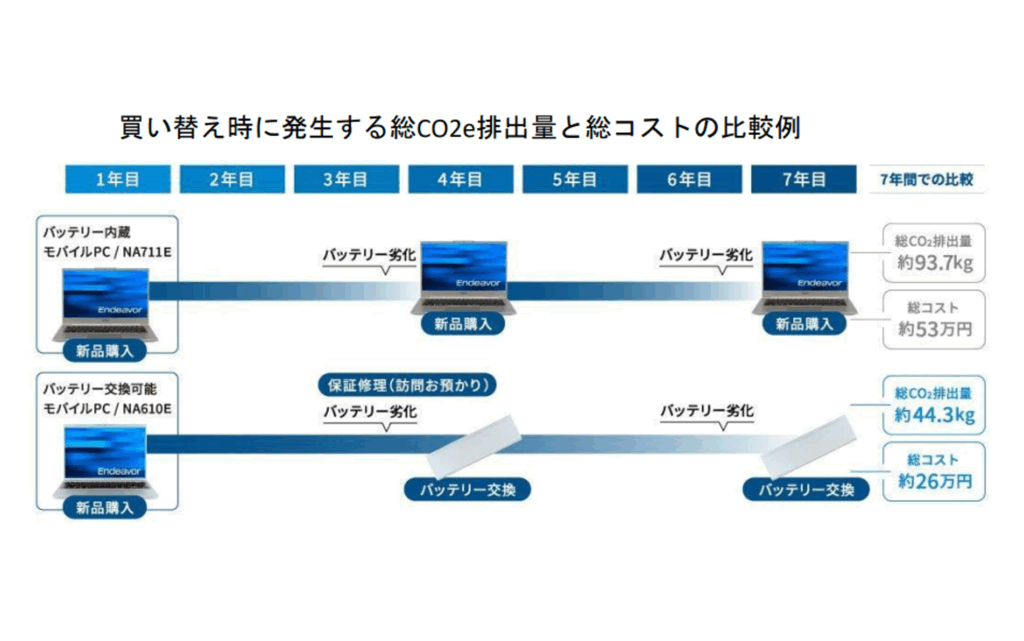 買い替え時に発生する総CO2e排出量と総コストの比較例

1年目 2年目 3年目 4年目 5年目 6年目 7年目 7年間での比較

バッテリー内蔵
モバイルPC / NA711E

Endeavor

新品購入

バッテリー劣化

Endeavor

新品購入

バッテリー劣化

Endeavor

新品購入

総$CO_2$排出量
約93.7kg

総コスト
約53万円

バッテリー交換可能
モバイルPC / NA610E

Endeavor

新品購入

保証修理(訪問お預かり)

バッテリー劣化

バッテリー交換

バッテリー劣化

バッテリー交換

総$CO_2$排出量
約44.3kg

総コスト
約26万円